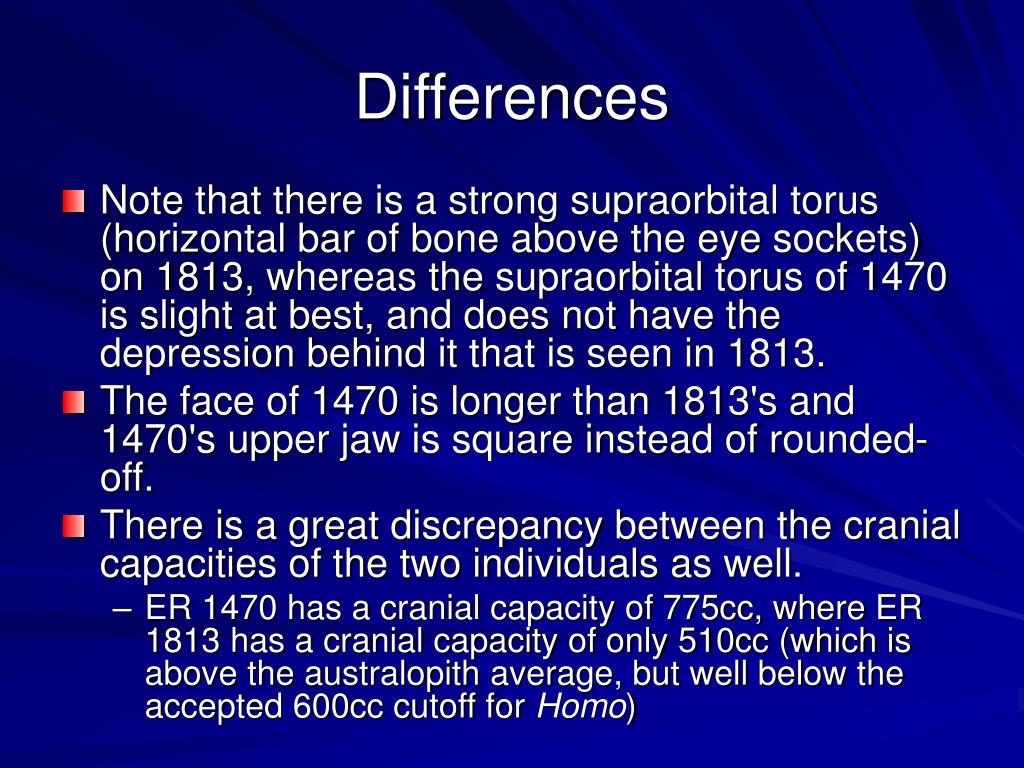 Differences

Note that there is a strong supraorbital torus (horizontal bar of bone above the eye sockets) on 1813, whereas the supraorbital torus of 1470 is slight at best, and does not have the depression behind it that is seen in 1813.

The face of 1470 is longer than 1813's and 1470's upper jaw is square instead of rounded-off.

There is a great discrepancy between the cranial capacities of the two individuals as well.

– ER 1470 has a cranial capacity of 775cc, where ER 1813 has a cranial capacity of only 510cc (which is above the australopith average, but well below the accepted 600cc cutoff for Homo)